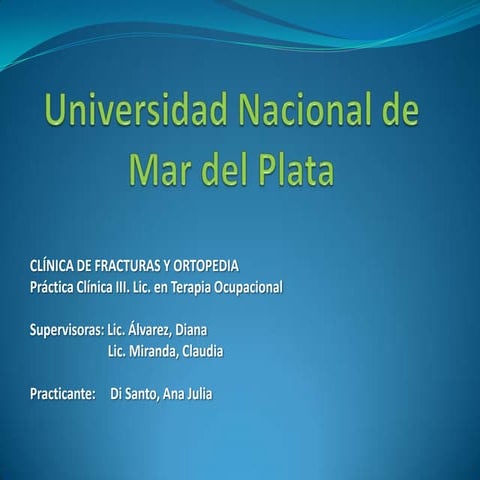 Universidad Nacional de Mar del Plata

CLÍNICA DE FRACTURAS Y ORTOPEDIA
Práctica Clínica III. Lic. en Terapia Ocupacional

Supervisoras: Lic. Álvarez, Diana
Lic. Miranda, Claudia

Practicante: Di Santo, Ana Julia